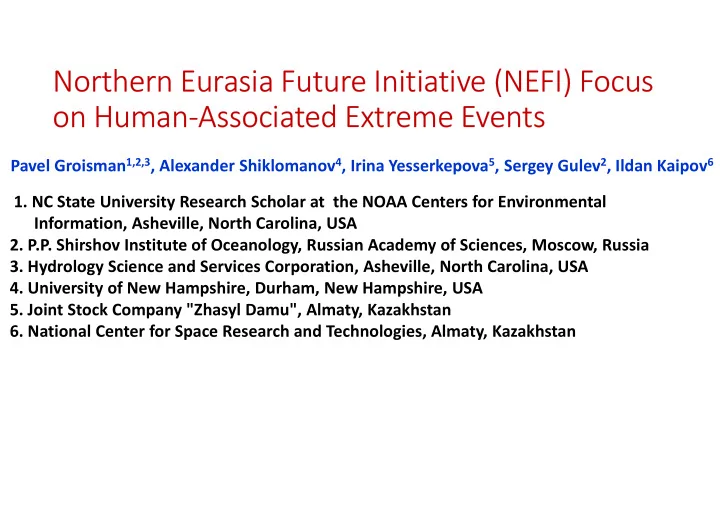 Northern Eurasia Future Initiative (NEFI) Focus on Human-Associated Extreme Events

Pavel Groisman$^{1,2,3}$, Alexander Shiklomanov$^{4}$, Irina Yesserkepova$^{5}$, Sergey Gulev$^{2}$, Ildan Kaipov$^{6}$

1. NC State University Research Scholar at the NOAA Centers for Environmental Information, Asheville, North Carolina, USA
2. P.P. Shirshov Institute of Oceanology, Russian Academy of Sciences, Moscow, Russia
3. Hydrology Science and Services Corporation, Asheville, North Carolina, USA
4. University of New Hampshire, Durham, New Hampshire, USA
5. Joint Stock Company "Zhasyl Damu", Almaty, Kazakhstan
6. National Center for Space Research and Technologies, Almaty, Kazakhstan